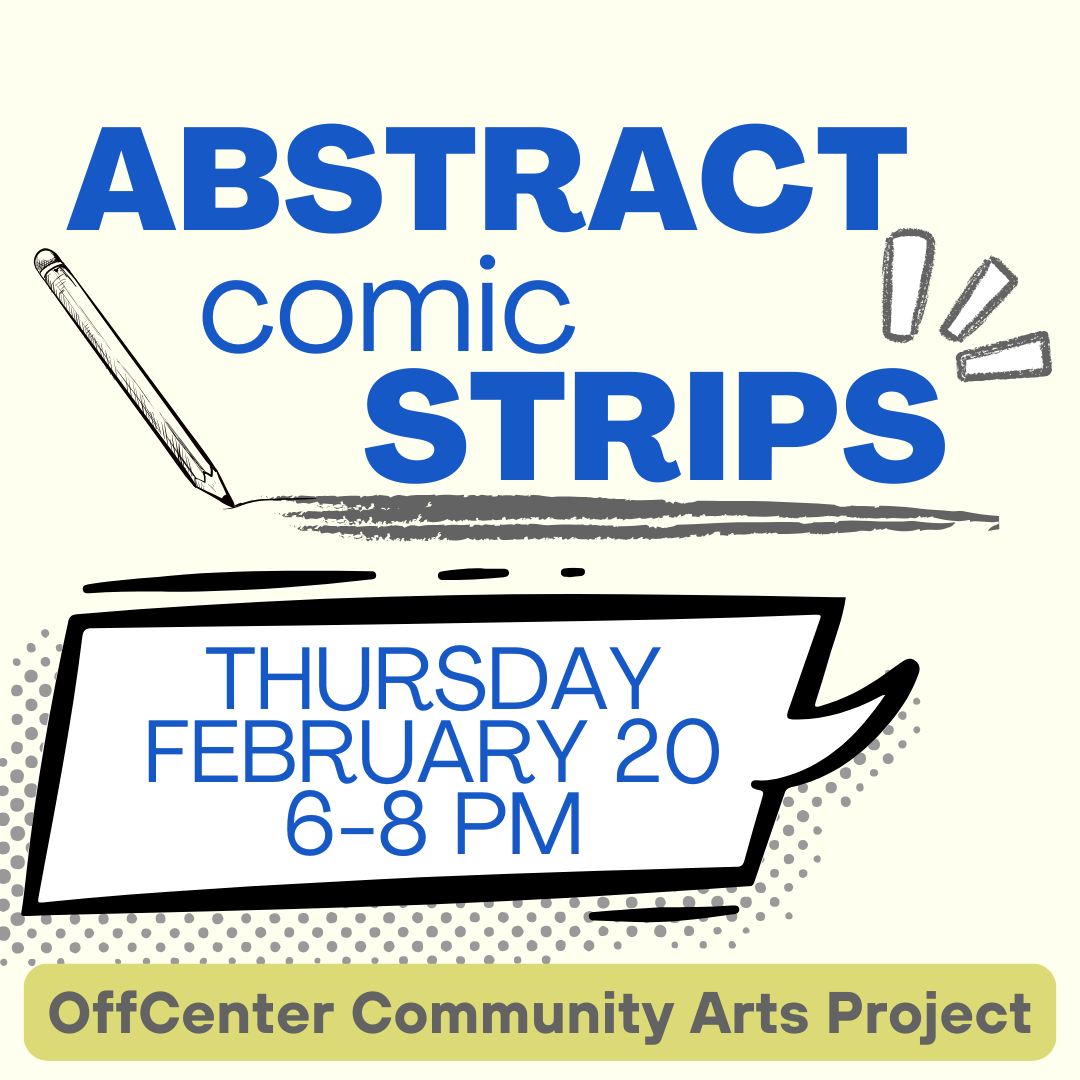 ABSTRACT comic STRIPS

THURSDAY
FEBRUARY 20
6-8 PM

OffCenter Community Arts Project